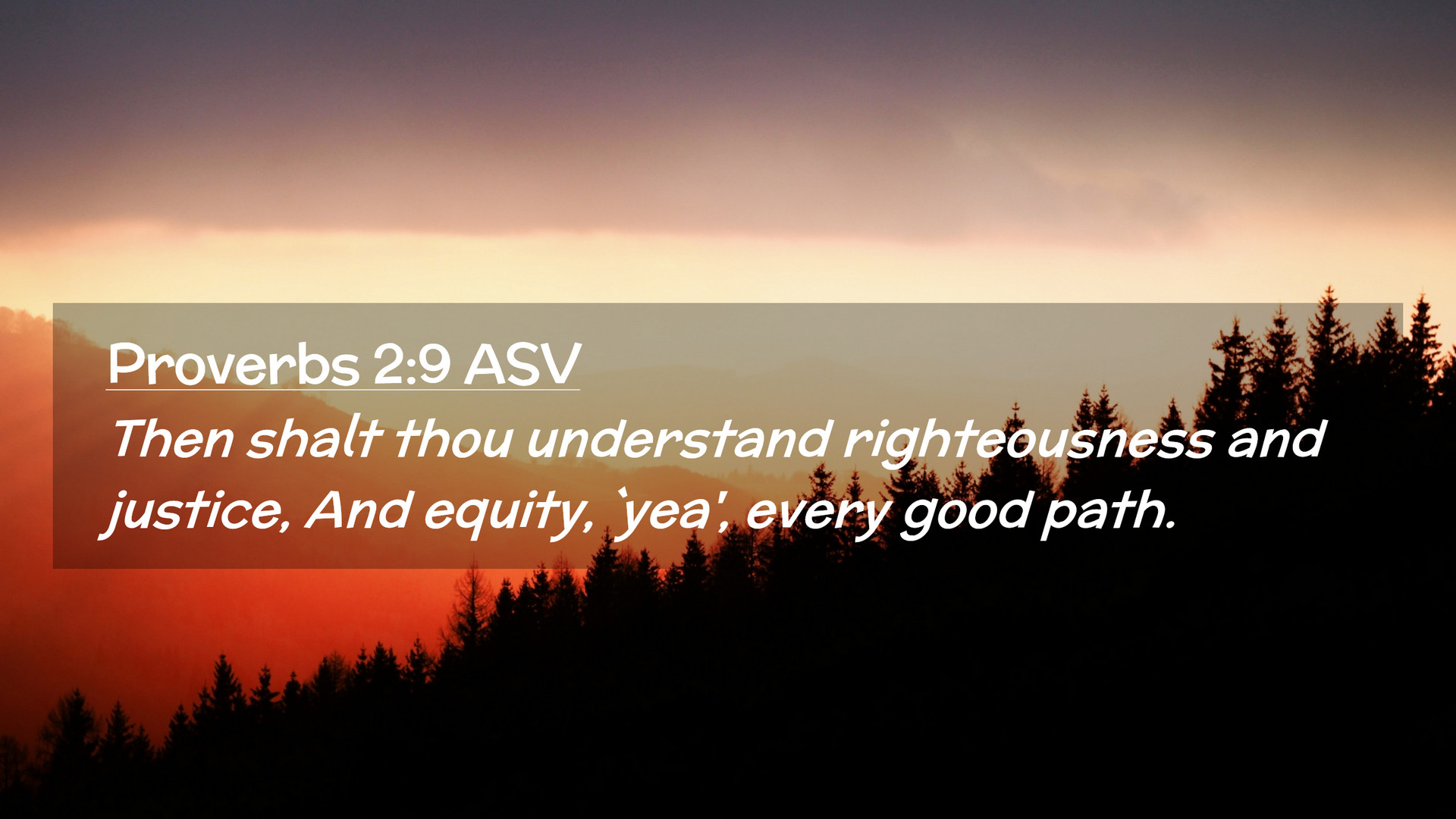 Proverbs 2:9 ASV

Then shalt thou understand righteousness and justice, And equity, `yea', every good path.